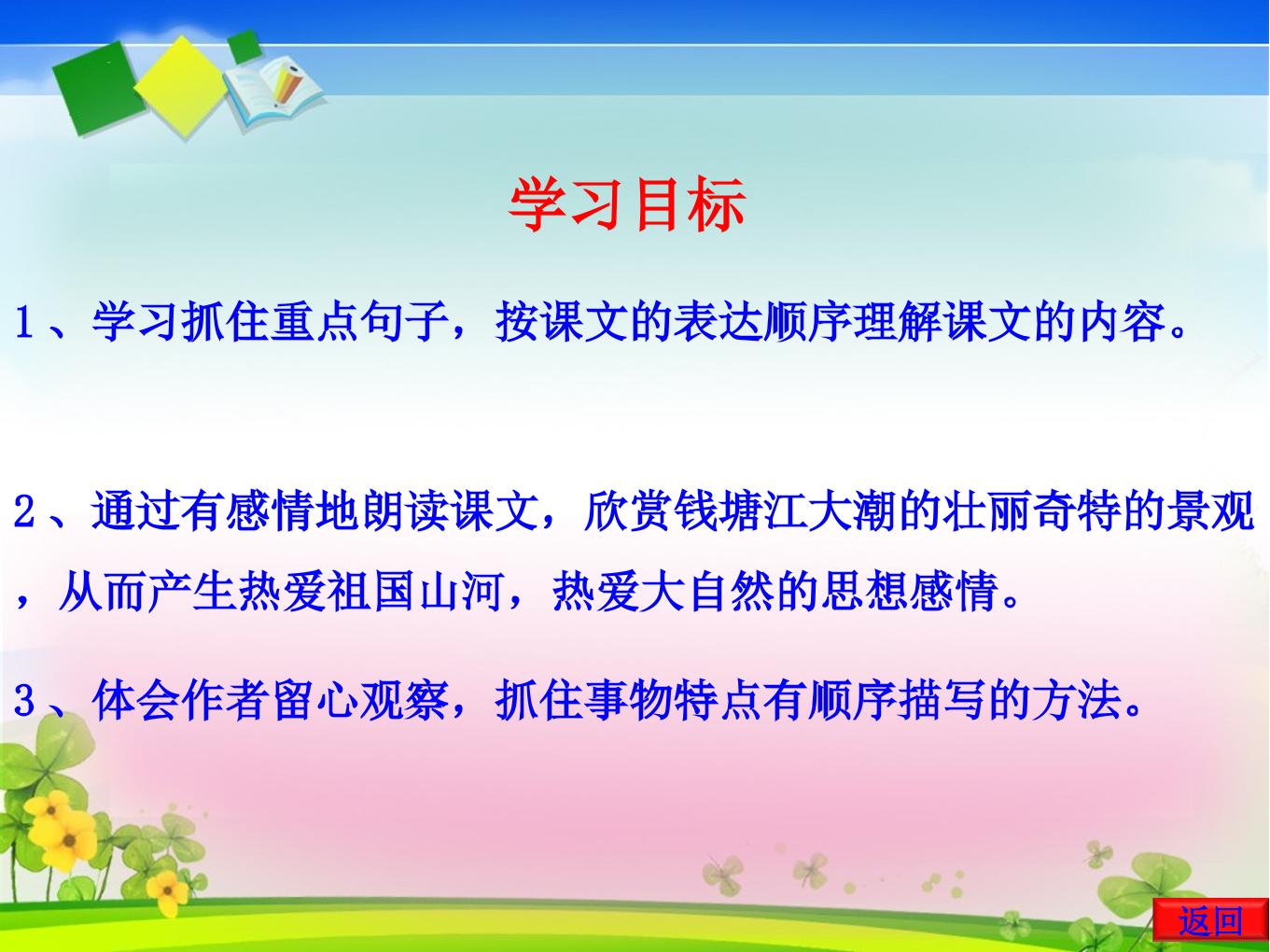 学习目标

1、学习抓住重点句子，按课文的表达顺序理解课文的内容。

2、通过有感情地朗读课文，欣赏钱塘江大潮的壮丽奇特的景观，从而产生热爱祖国山河，热爱大自然的思想感情。

3、体会作者留心观察，抓住事物特点有顺序描写的方法。

返回